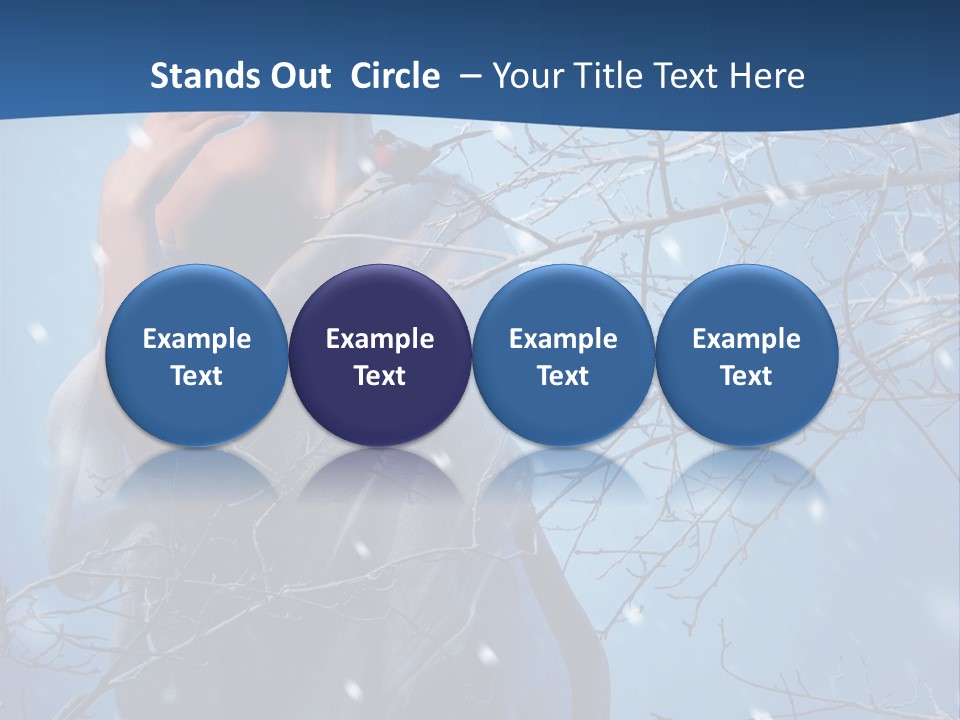 Stands Out Circle – Your Title Text Here

Example Text

Example Text

Example Text

Example Text